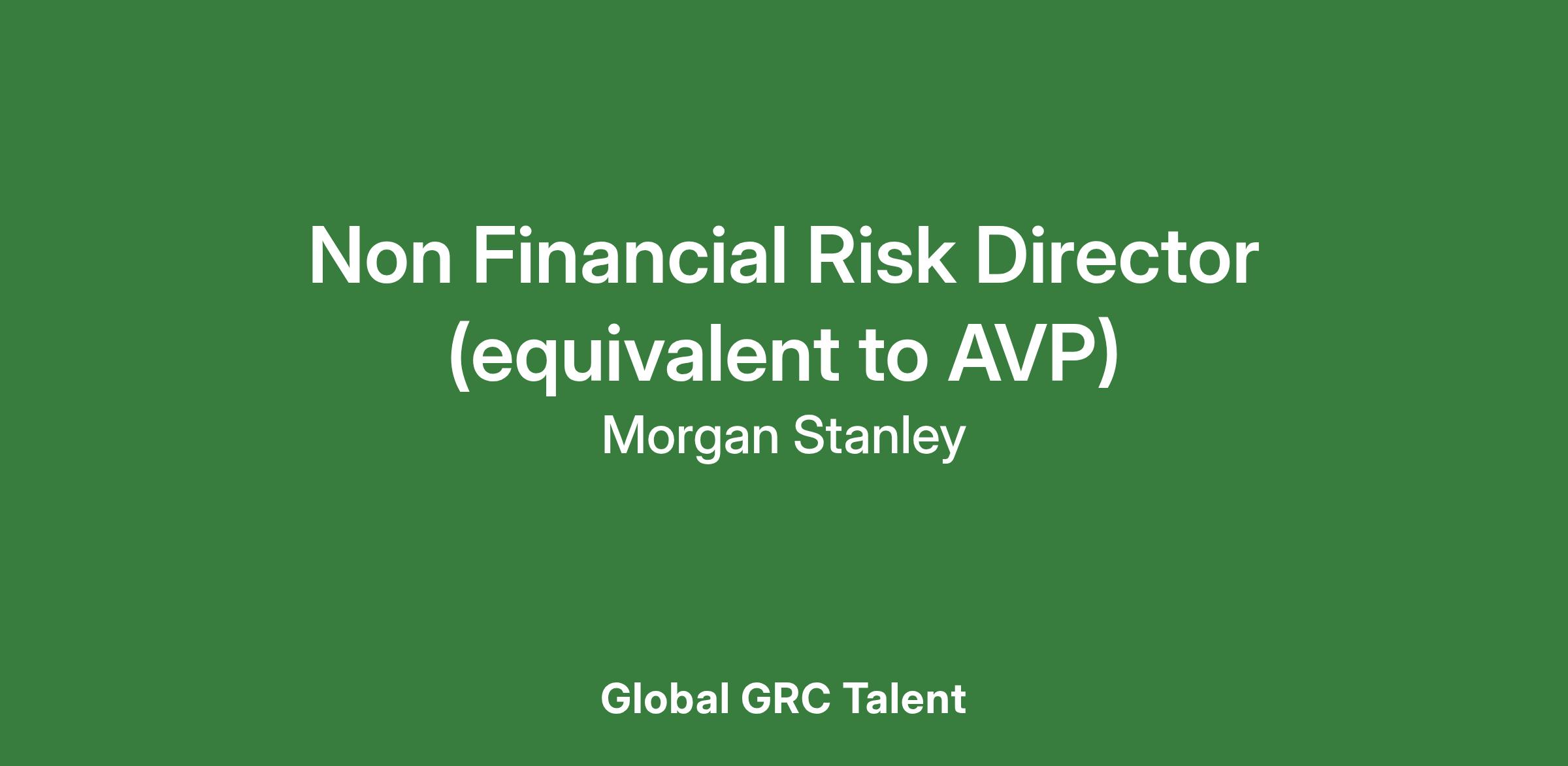 Non Financial Risk Director (equivalent to AVP)

Morgan Stanley

Global GRC Talent